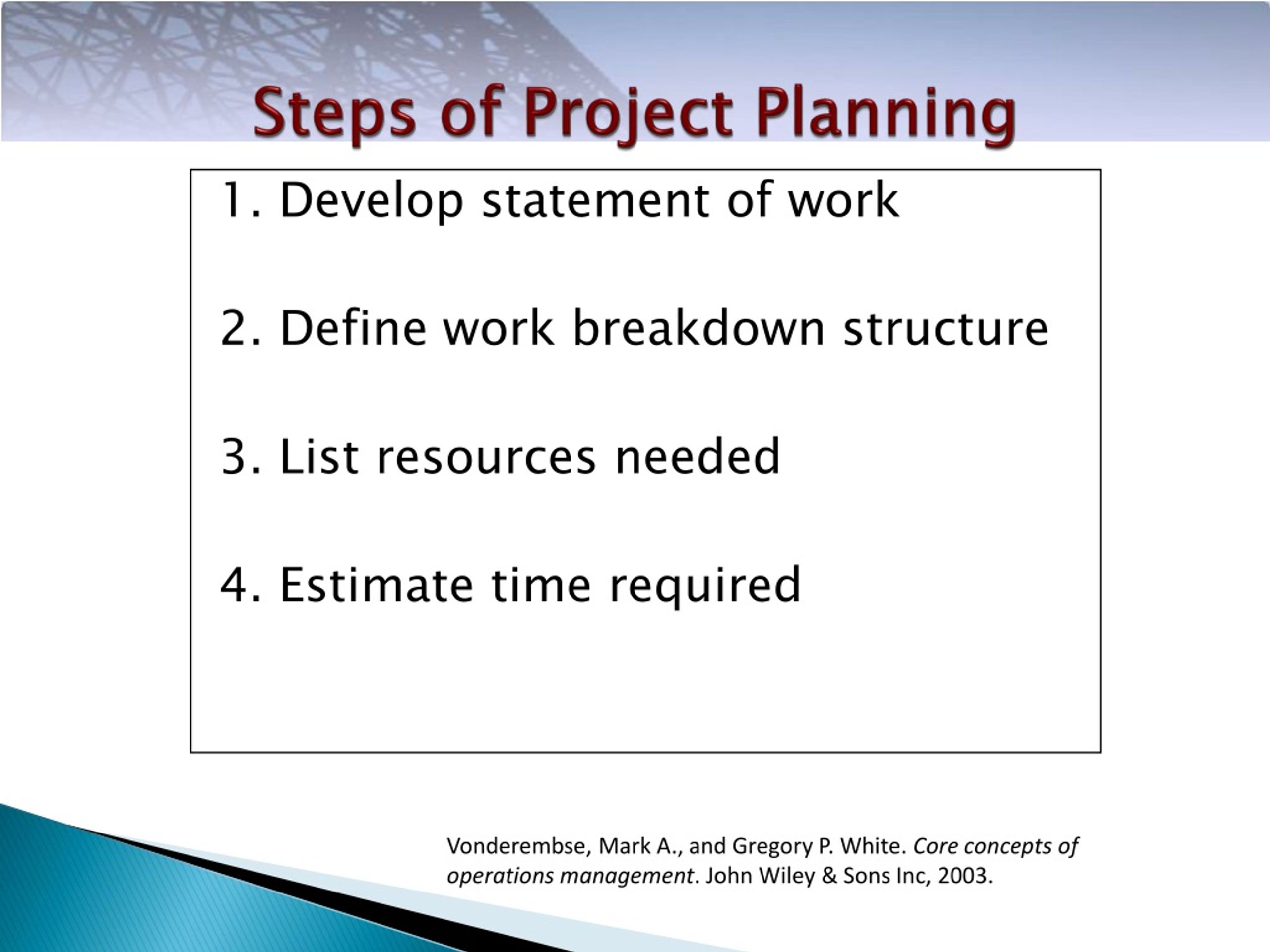 Steps of Project Planning

1. Develop statement of work

2. Define work breakdown structure

3. List resources needed

4. Estimate time required

Vonderembse, Mark A., and Gregory P. White. Core concepts of operations management. John Wiley & Sons Inc, 2003.